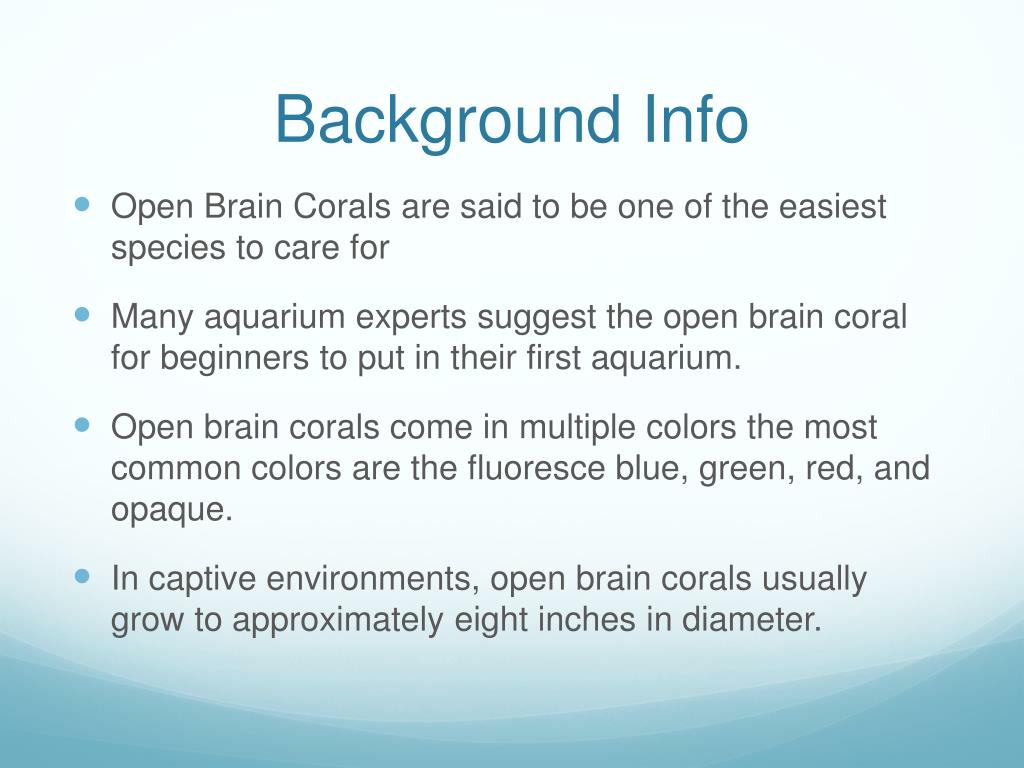 Background Info

Open Brain Corals are said to be one of the easiest species to care for

Many aquarium experts suggest the open brain coral for beginners to put in their first aquarium.

Open brain corals come in multiple colors the most common colors are the fluoresce blue, green, red, and opaque.

In captive environments, open brain corals usually grow to approximately eight inches in diameter.